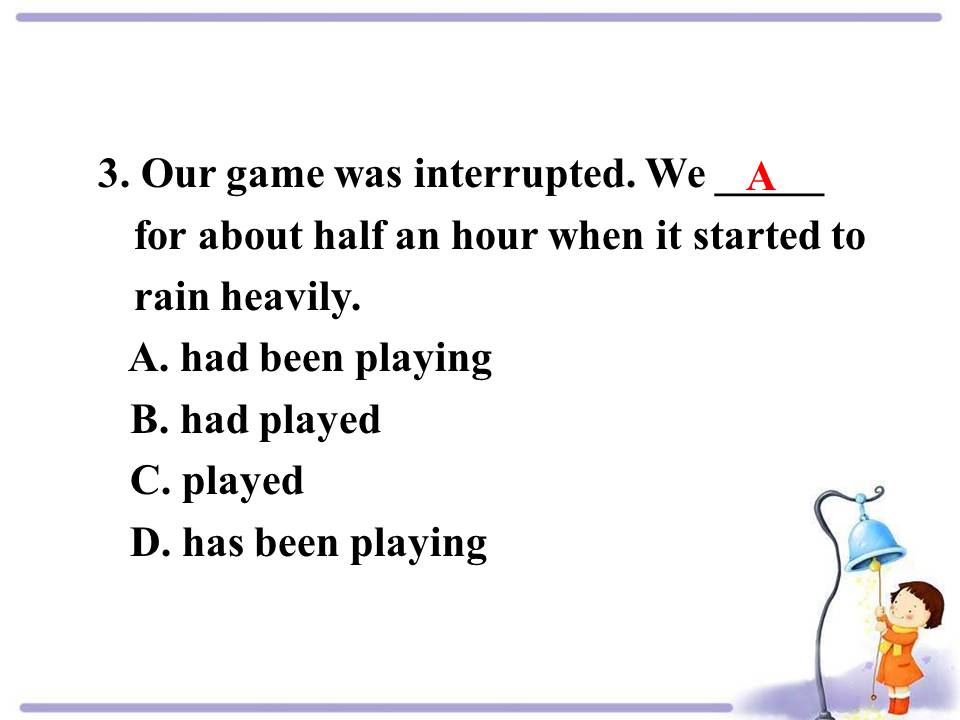 3. Our game was interrupted. We __A__ for about half an hour when it started to rain heavily.

A. had been playing

B. had played

C. played

D. has been playing